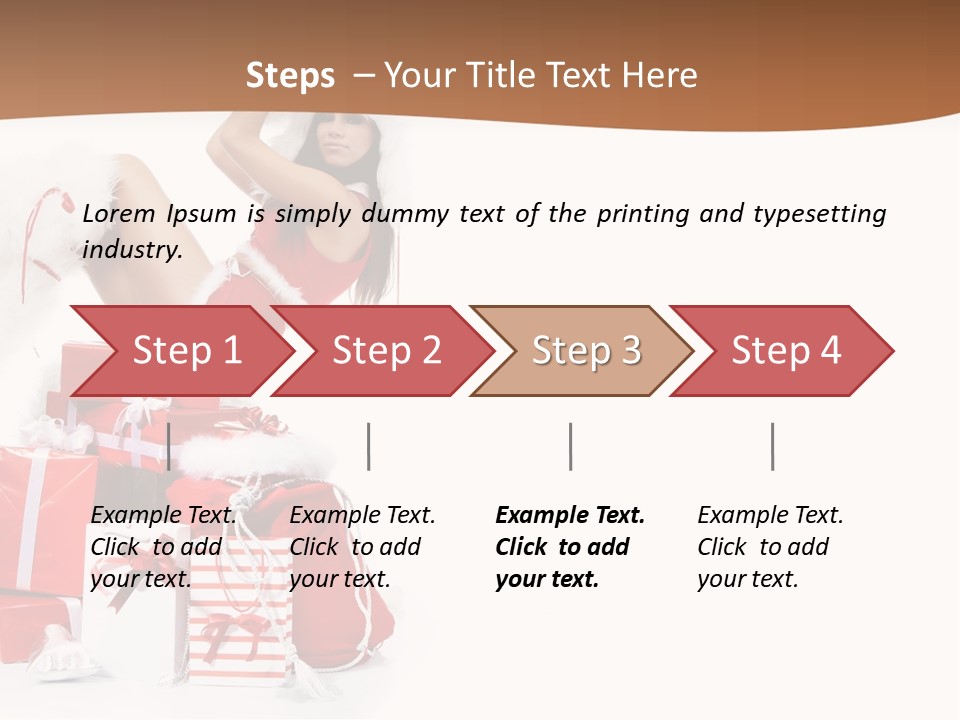 Steps – Your Title Text Here

Lorem Ipsum is simply dummy text of the printing and typesetting industry.

Step 1

Step 2

Step 3

Step 4

Example Text. Click to add your text.

Example Text. Click to add your text.

Example Text. Click to add your text.

Example Text. Click to add your text.